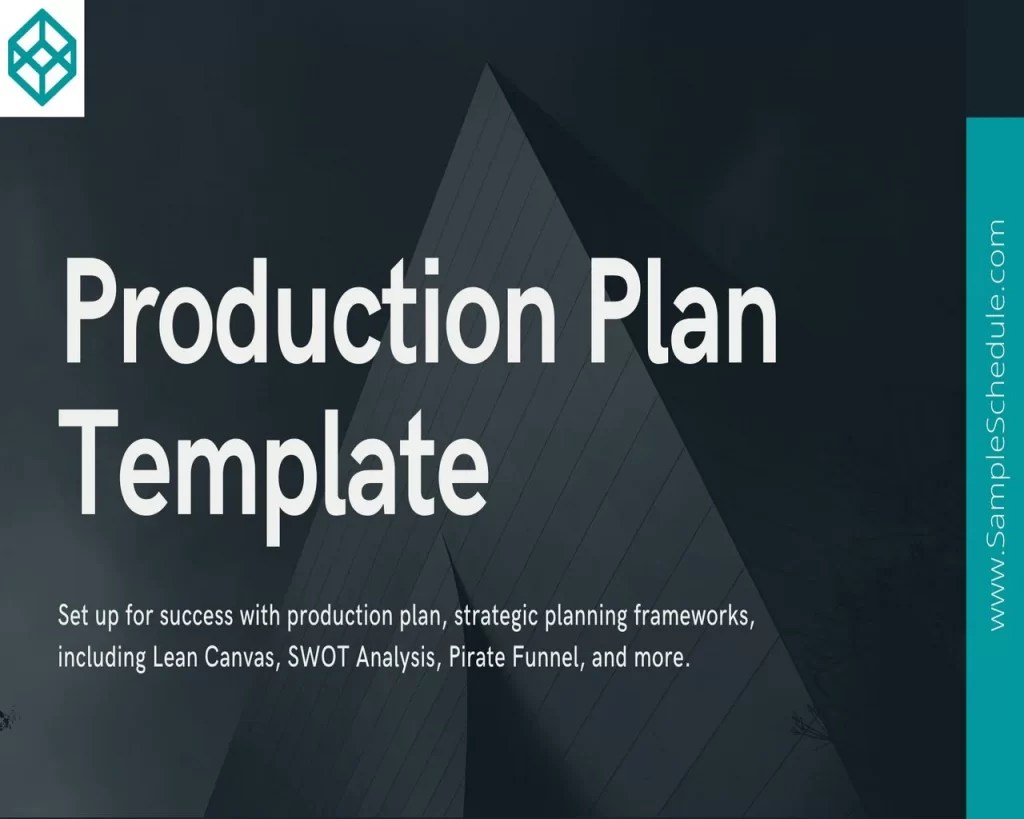 Production Plan Template

Set up for success with production plan, strategic planning frameworks, including Lean Canvas, SWOT Analysis, Pirate Funnel, and more.

www.SampleSchedule.com